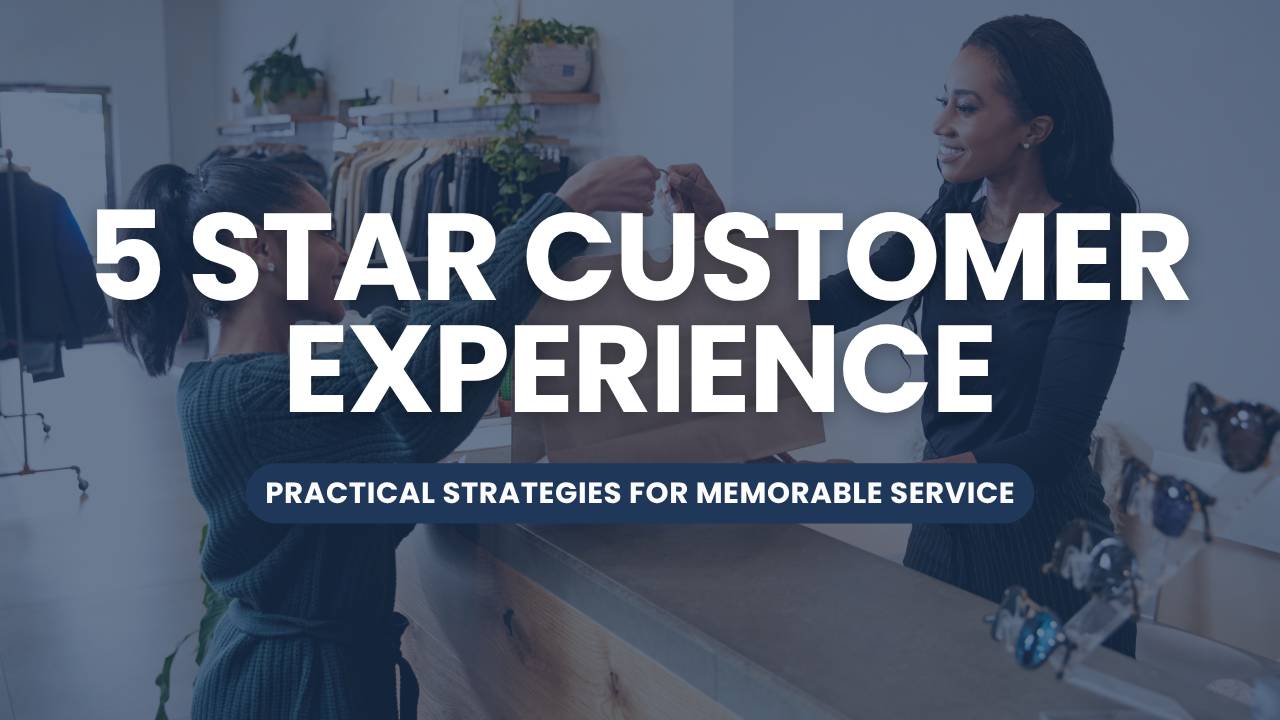 5 STAR CUSTOMER EXPERIENCE

PRACTICAL STRATEGIES FOR MEMORABLE SERVICE